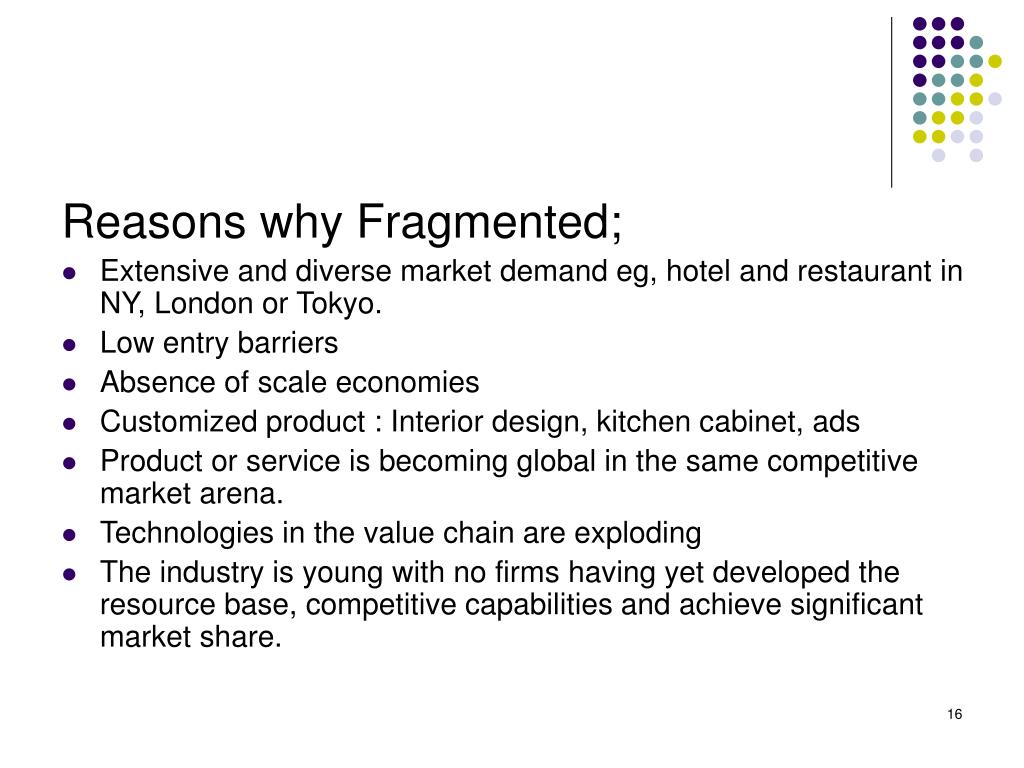 Reasons why Fragmented;

- Extensive and diverse market demand eg, hotel and restaurant in NY, London or Tokyo.
- Low entry barriers
- Absence of scale economies
- Customized product : Interior design, kitchen cabinet, ads
- Product or service is becoming global in the same competitive market arena.
- Technologies in the value chain are exploding
- The industry is young with no firms having yet developed the resource base, competitive capabilities and achieve significant market share.

16